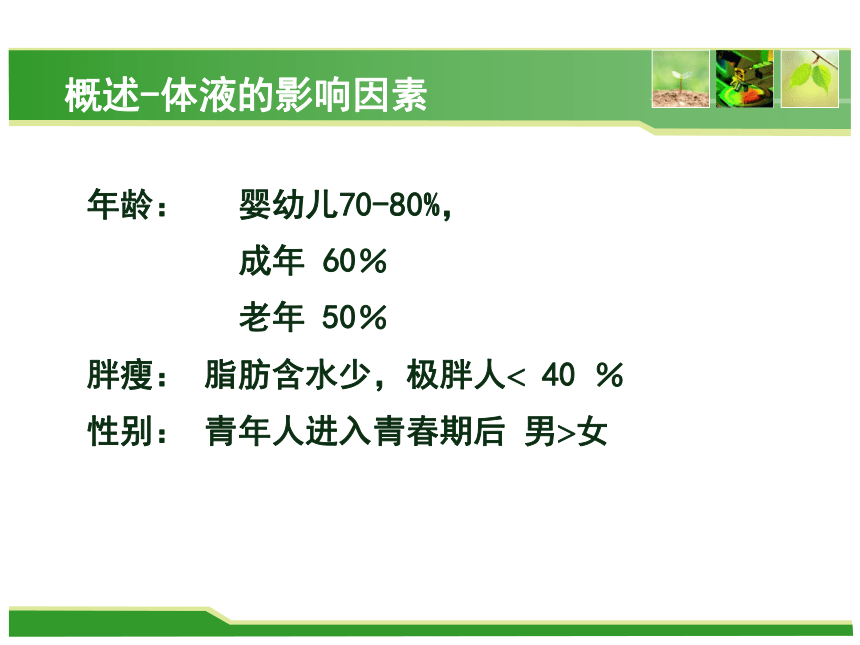 概述-体液的影响因素

年龄： 婴幼儿70-80%，
成年 60%
老年 50%

胖瘦： 脂肪含水少，极胖人< 40 %

性别： 青年人进入青春期后 男>女